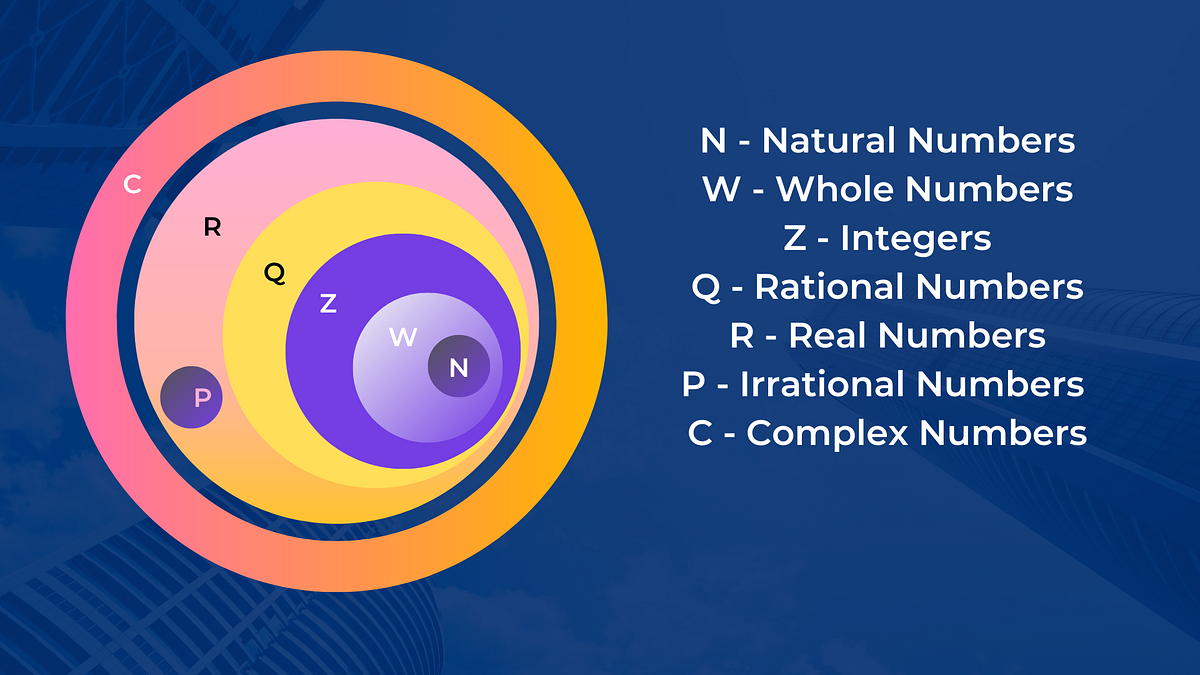 C
R
Q
Z
W
N
P

N - Natural Numbers
W - Whole Numbers
Z - Integers
Q - Rational Numbers
R - Real Numbers
P - Irrational Numbers
C - Complex Numbers